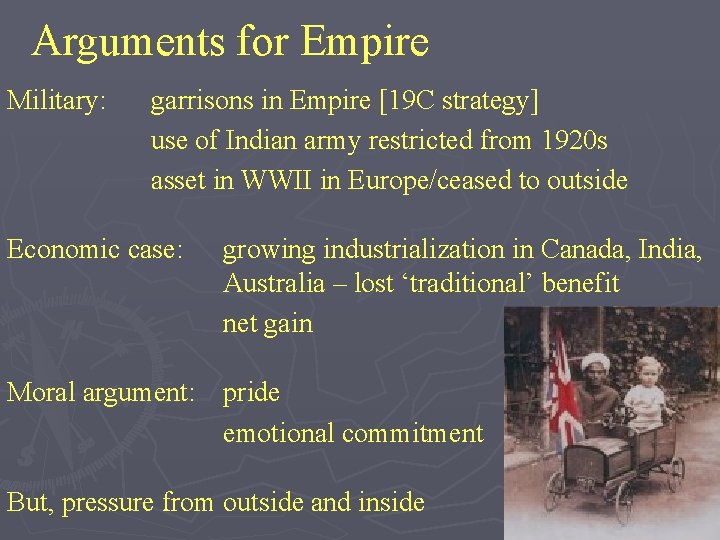 Arguments for Empire

Military: garrisons in Empire [19C strategy]
use of Indian army restricted from 1920s
asset in WWII in Europe/ceased to outside

Economic case: growing industrialization in Canada, India, Australia – lost ‘traditional’ benefit
net gain

Moral argument: pride
emotional commitment

But, pressure from outside and inside